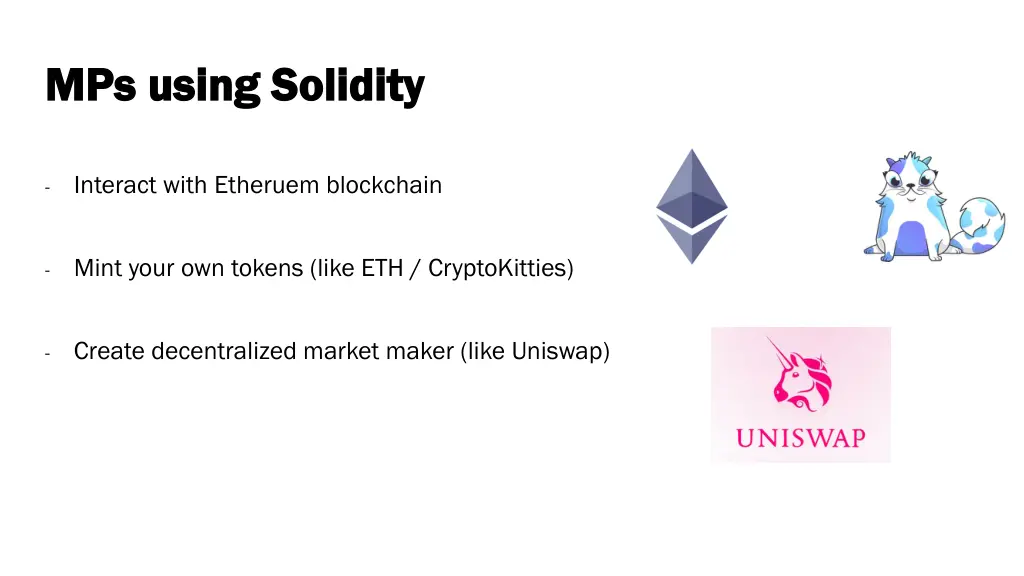 MPs using Solidity

- Interact with Etheruem blockchain

- Mint your own tokens (like ETH / CryptoKitties)

- Create decentralized market maker (like Uniswap)

UNISWAP